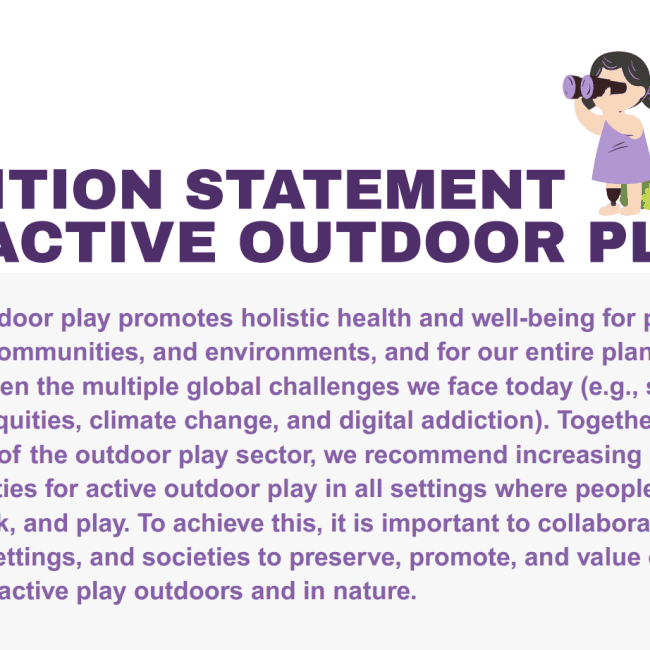 ITION STATEMENT
ACTIVE OUTDOOR PL

door play promotes holistic health and well-being for p ommunities, and environments, and for our entire plan en the multiple global challenges we face today (e.g., s quities, climate change, and digital addiction). Togethe of the outdoor play sector, we recommend increasing ties for active outdoor play in all settings where people k, and play. To achieve this, it is important to collabora ettings, and societies to preserve, promote, and value active play outdoors and in nature.